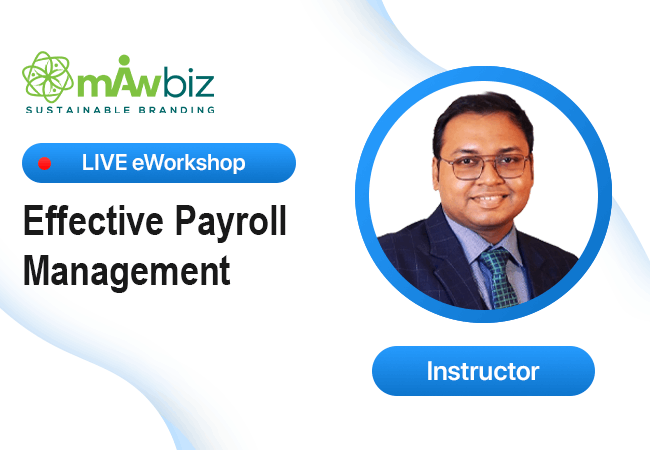 mAwbiz
SUSTAINABLE BRANDING

LIVE eWorkshop

Effective Payroll Management

Instructor